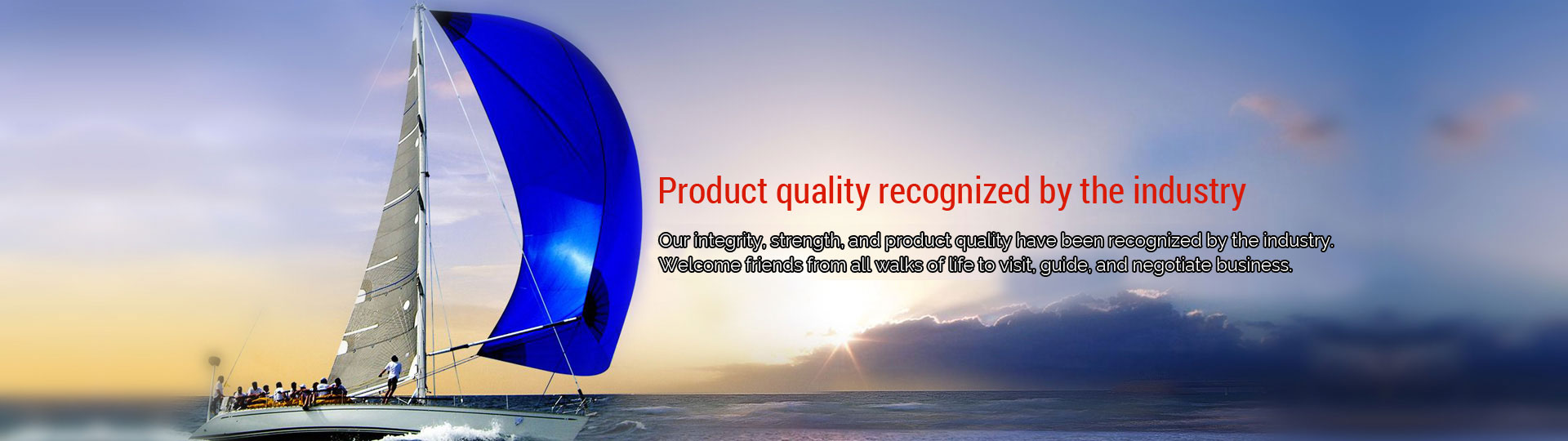 Product quality recognized by the industry

Our integrity, strength, and product quality have been recognized by the industry. Welcome friends from all walks of life to visit, guide, and negotiate business.